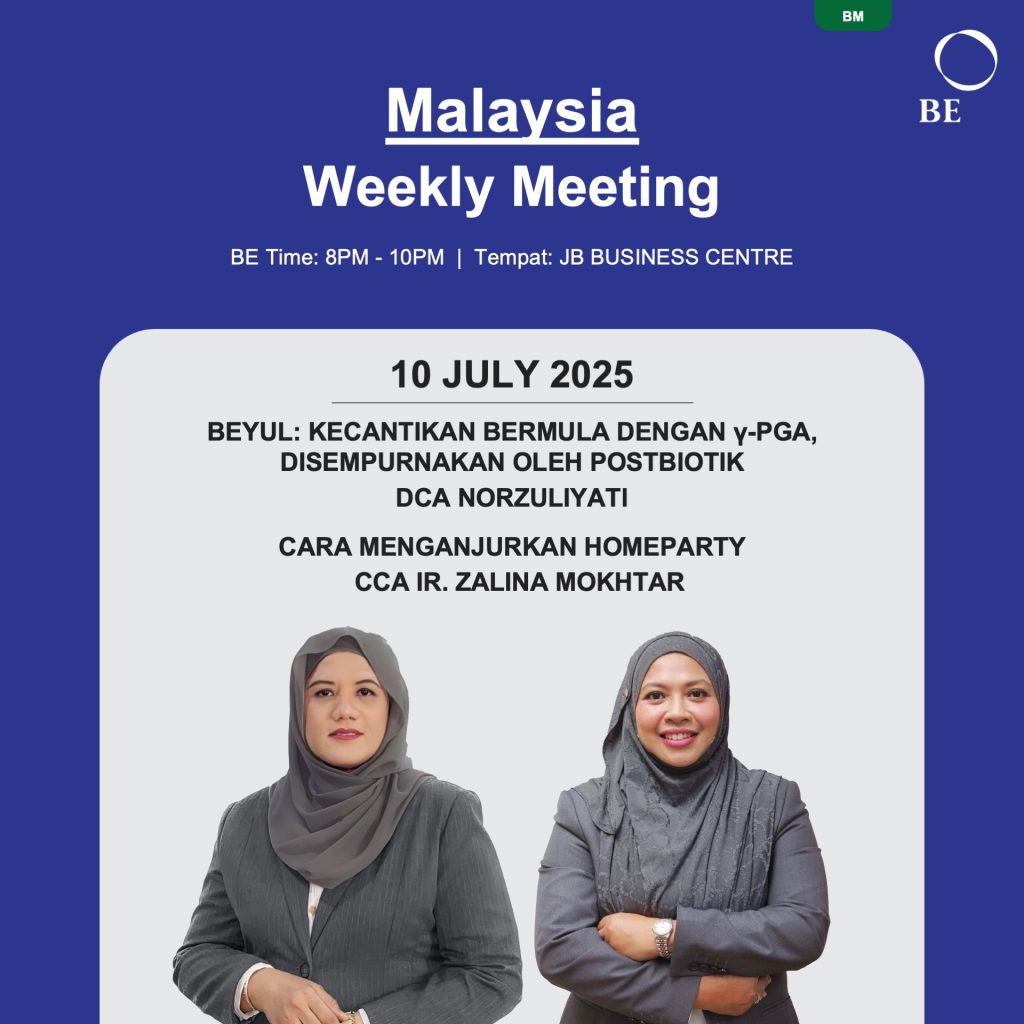 BM

BE

Malaysia
Weekly Meeting

BE Time: 8PM - 10PM | Tempat: JB BUSINESS CENTRE

10 JULY 2025

BEYUL: KECANTIKAN BERMULA DENGAN γ-PGA, DISEMPURNAKAN OLEH POSTBIOTIK
DCA NORZULIYATI

CARA MENGANJURKAN HOMEPARTY
CCA IR. ZALINA MOKHTAR